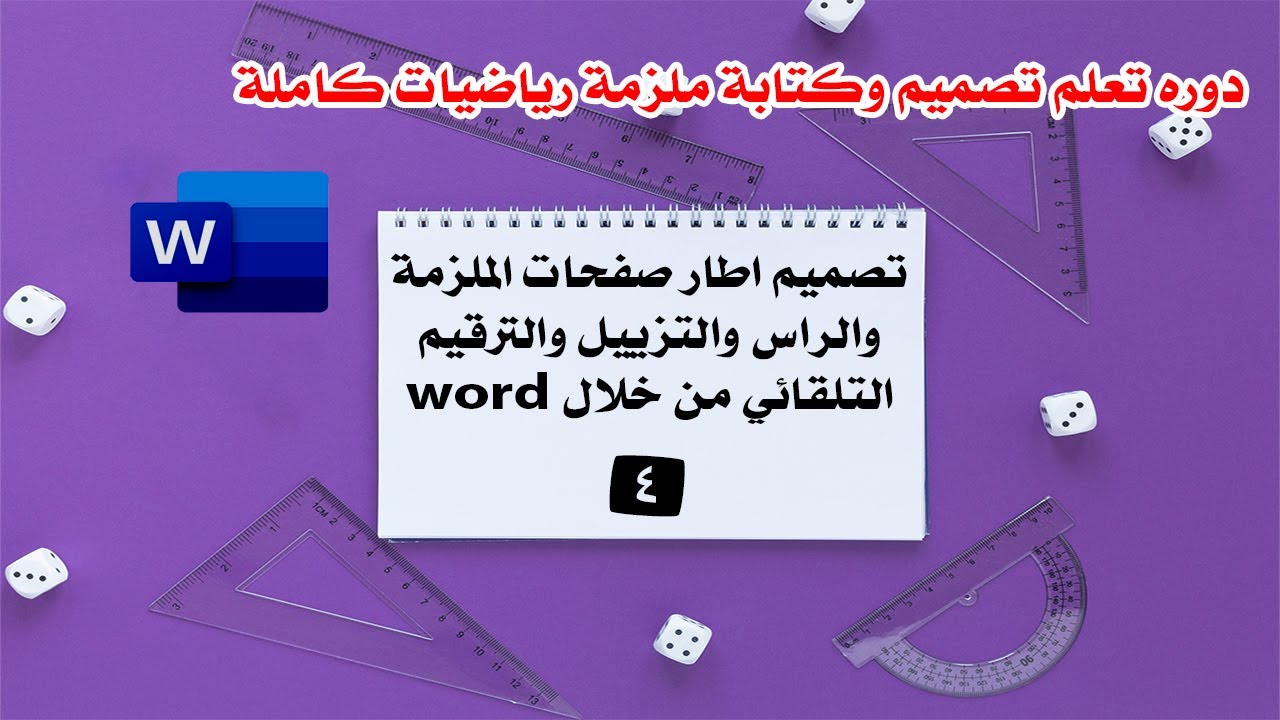 دوره تعلم تصميم وكتابة ملزمة رياضيات كاملة

W

تصميم اطار صفحات الملزمة والراس والتزييل والترقيم التلقائي من خلال word

٤